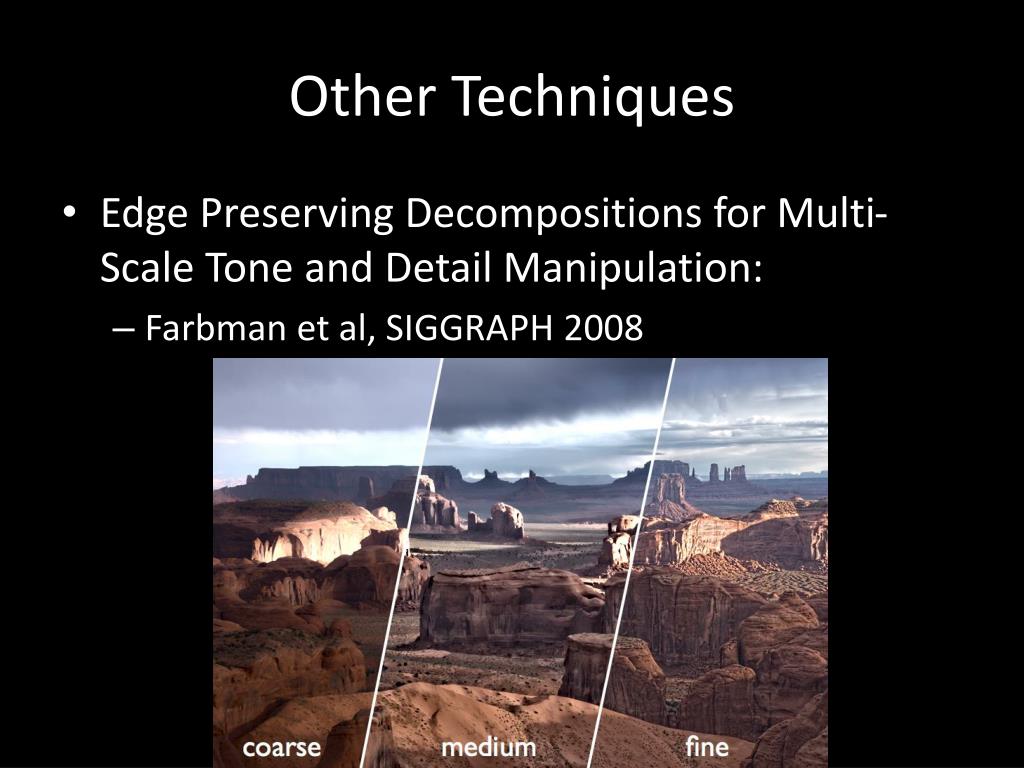 Other Techniques

• Edge Preserving Decompositions for Multi-Scale Tone and Detail Manipulation:

– Farbman et al, SIGGRAPH 2008

coarse medium fine